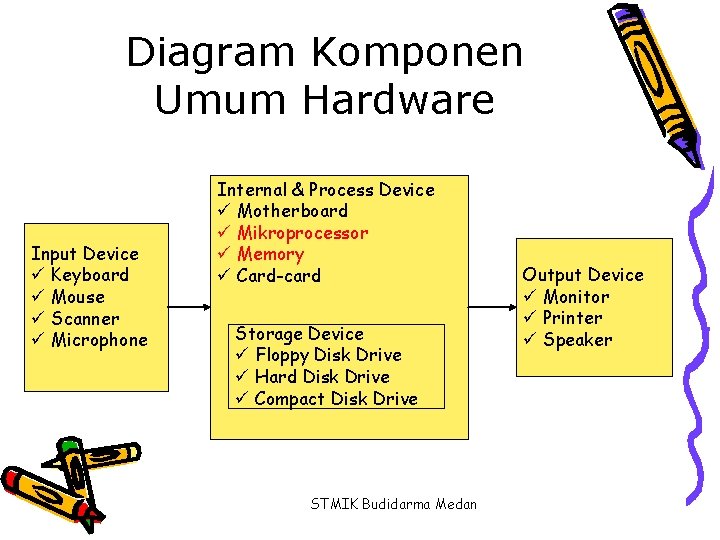 Diagram Komponen Umum Hardware

Input Device
✓ Keyboard
✓ Mouse
✓ Scanner
✓ Microphone

Internal & Process Device
✓ Motherboard
✓ Mikroprocessor
✓ Memory
✓ Card-card

Storage Device
✓ Floppy Disk Drive
✓ Hard Disk Drive
✓ Compact Disk Drive

Output Device
✓ Monitor
✓ Printer
✓ Speaker

STMIK Budidarma Medan